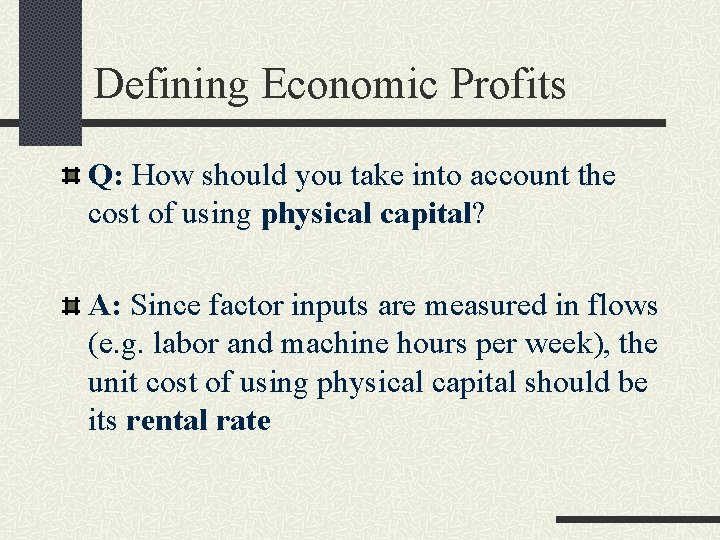 Defining Economic Profits

Q: How should you take into account the cost of using physical capital?

A: Since factor inputs are measured in flows (e.g. labor and machine hours per week), the unit cost of using physical capital should be its rental rate